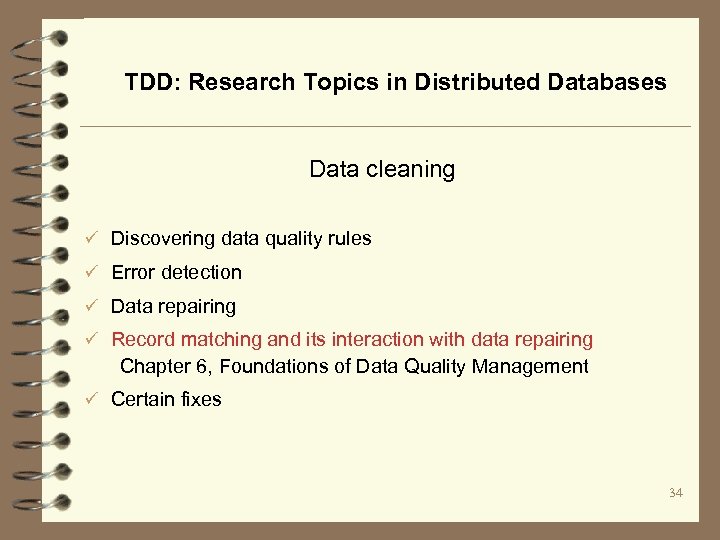 TDD: Research Topics in Distributed Databases

Data cleaning

✓ Discovering data quality rules
✓ Error detection
✓ Data repairing
✓ Record matching and its interaction with data repairing
Chapter 6, Foundations of Data Quality Management
✓ Certain fixes

34